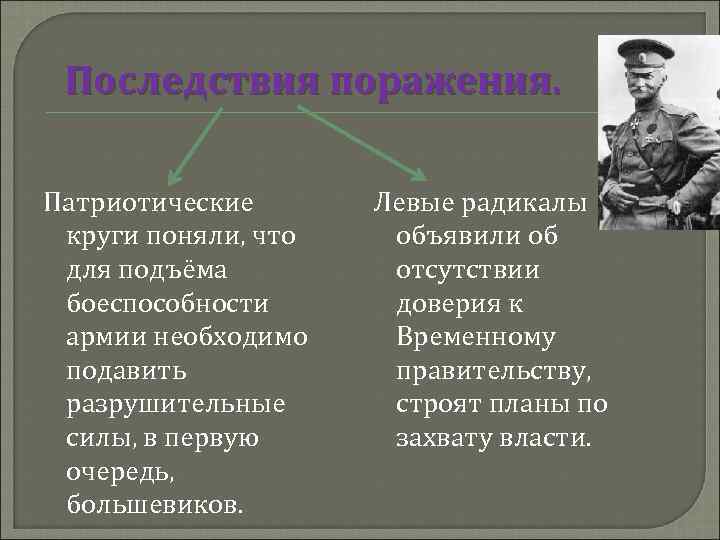 Последствия поражения.

Патриотические круги поняли, что для подъёма боеспособности армии необходимо подавить разрушительные силы, в первую очередь, большевиков.

Левые радикалы объявили об отсутствии доверия к Временному правительству, строят планы по захвату власти.